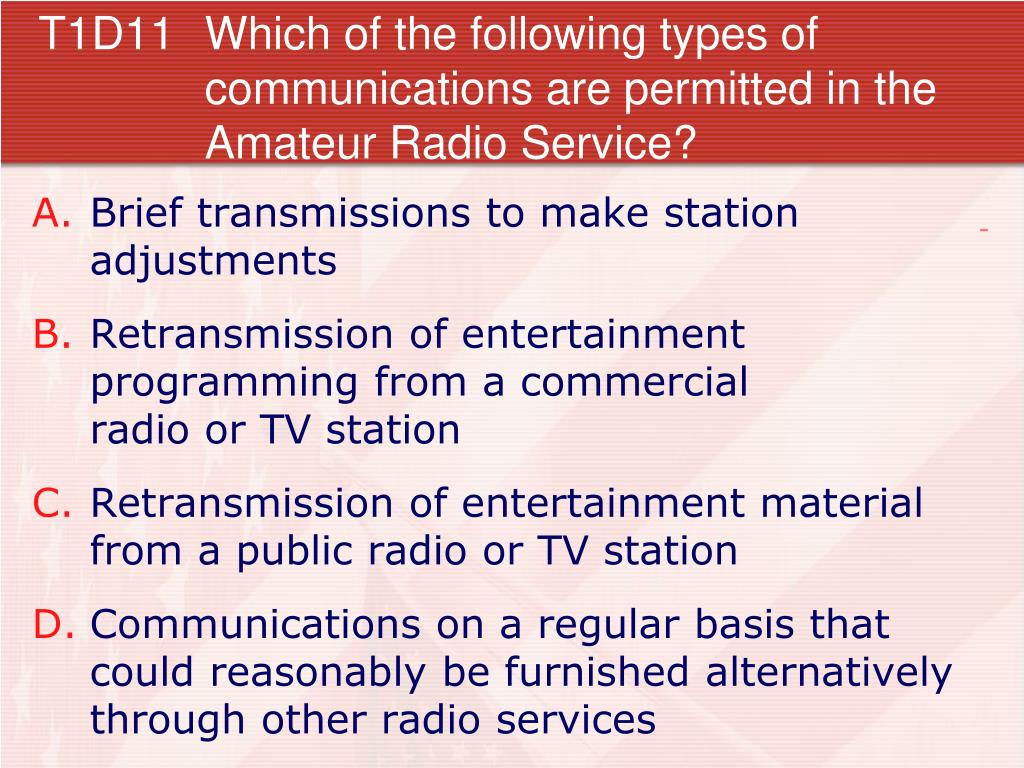 T1D11 Which of the following types of communications are permitted in the Amateur Radio Service?

A. Brief transmissions to make station adjustments

B. Retransmission of entertainment programming from a commercial radio or TV station

C. Retransmission of entertainment material from a public radio or TV station

D. Communications on a regular basis that could reasonably be furnished alternatively through other radio services